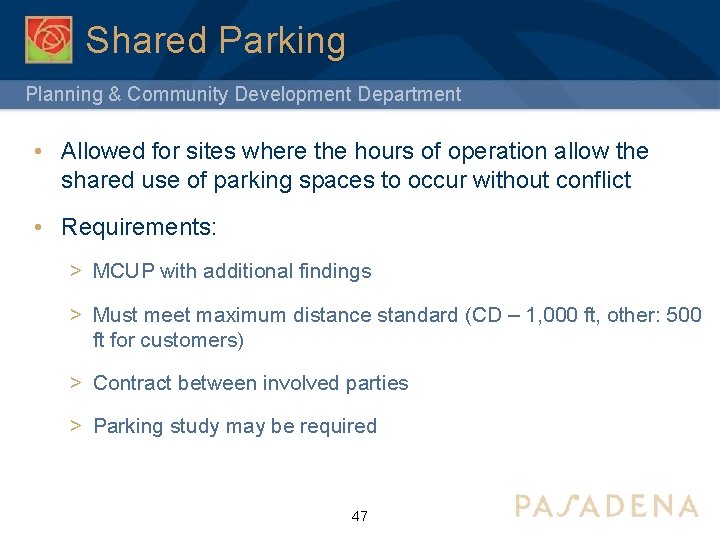 Shared Parking

Planning & Community Development Department

• Allowed for sites where the hours of operation allow the shared use of parking spaces to occur without conflict

• Requirements:

> MCUP with additional findings

> Must meet maximum distance standard (CD – 1,000 ft, other: 500 ft for customers)

> Contract between involved parties

> Parking study may be required

47

PASADENA